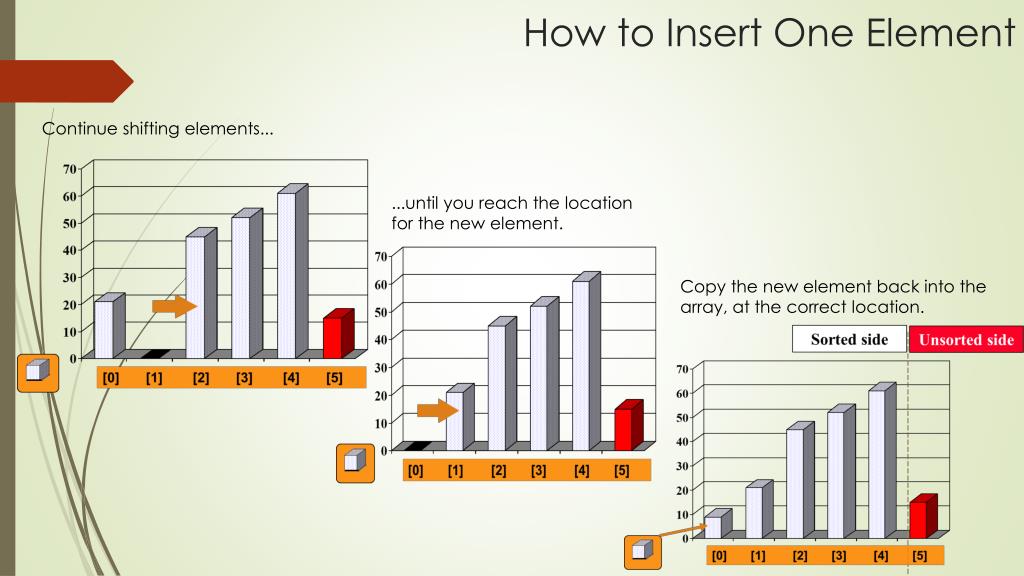 How to Insert One Element

Continue shifting elements...

70
60
50
40
30
20
10
0

[0] [1] [2] [3] [4] [5]

...until you reach the location for the new element.

70
60
50
40
30
20
10
0

[0] [1] [2] [3] [4] [5]

Copy the new element back into the array, at the correct location.

Sorted side
Unsorted side

70
60
50
40
30
20
10
0

[0] [1] [2] [3] [4] [5]